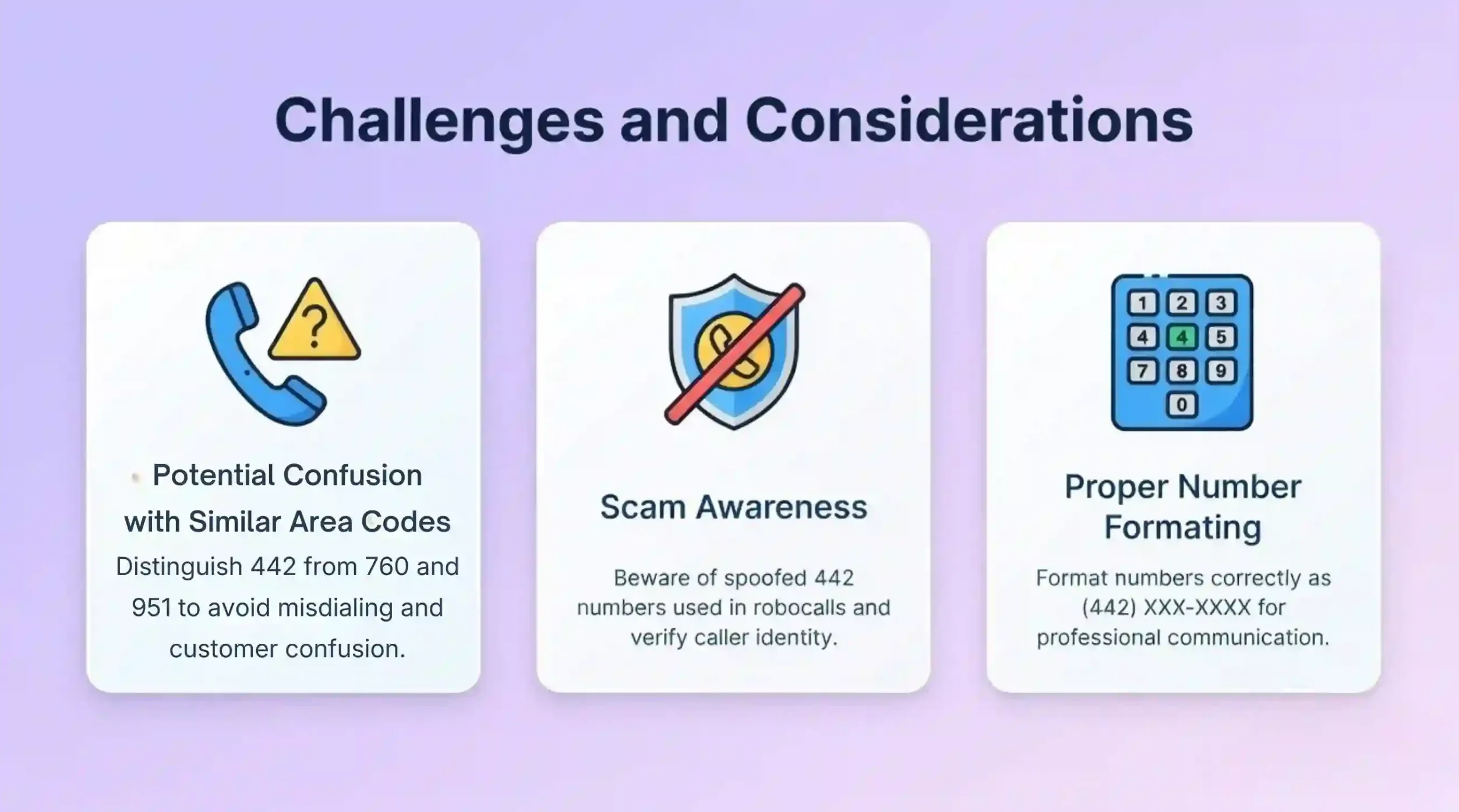 Challenges and Considerations

?

Potential Confusion with Similar Area Codes

Distinguish 442 from 760 and 951 to avoid misdialing and customer confusion.

Scam Awareness

Beware of spoofed 442 numbers used in robocalls and verify caller identity.

1 2 3
4 4 5
7 8 9
0

Proper Number Formating

Format numbers correctly as (442) XXX-XXXX for professional communication.